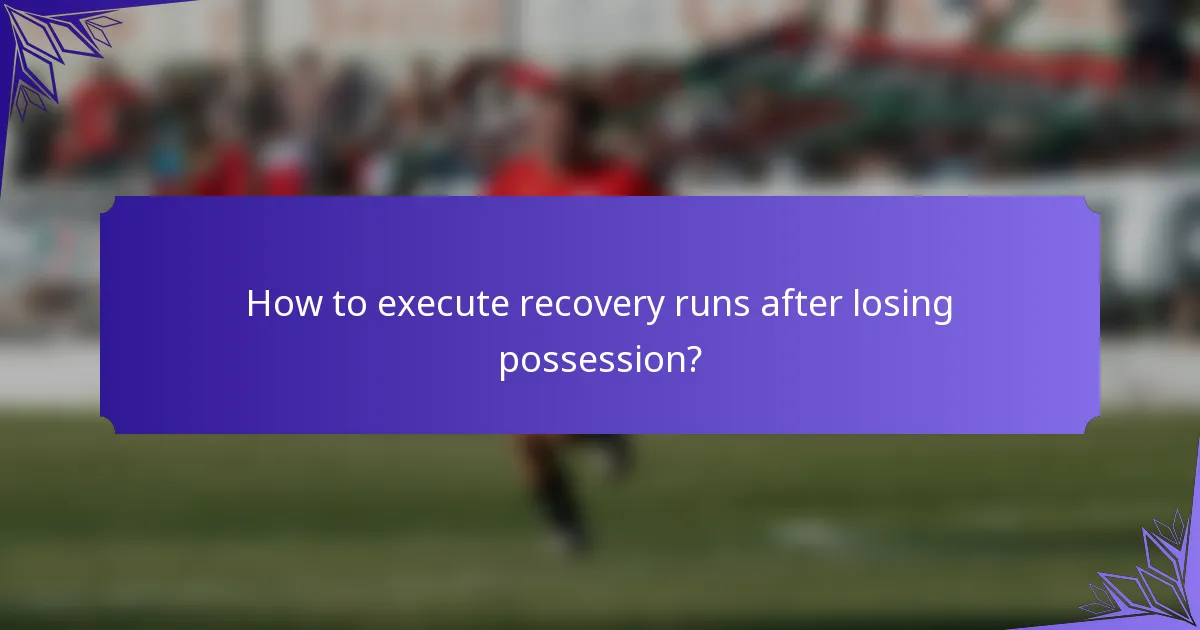 How to execute recovery runs after losing possession?